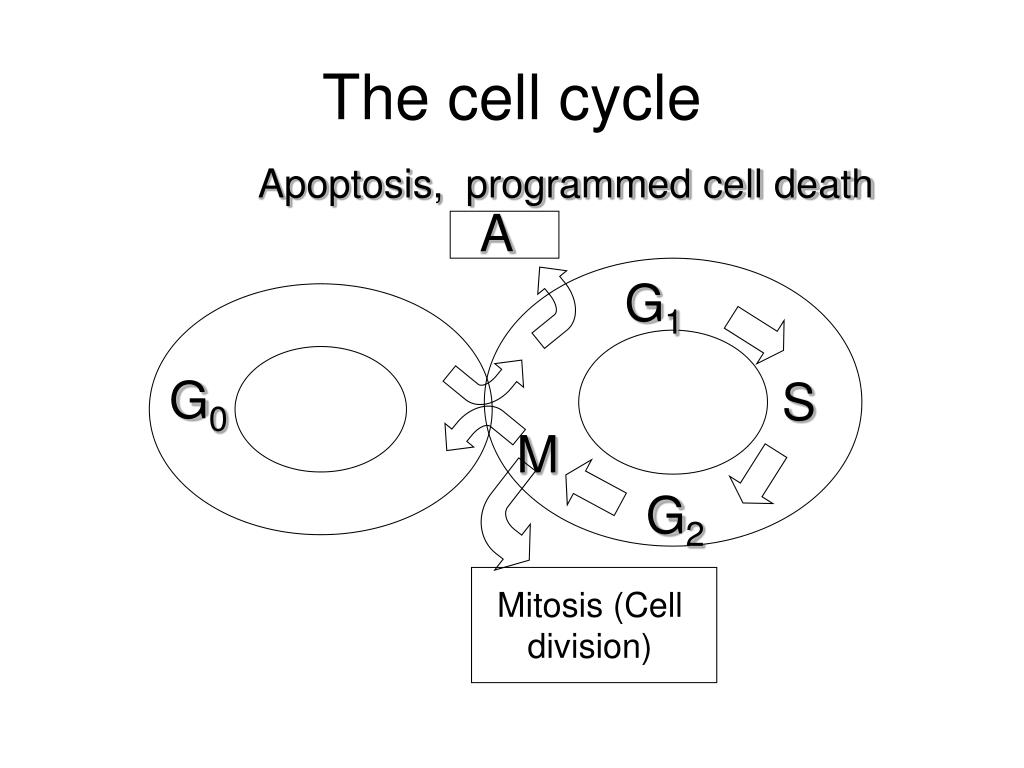 The cell cycle

Apoptosis, programmed cell death

A

$G_1$

$G_0$

S

M

$G_2$

Mitosis (Cell division)